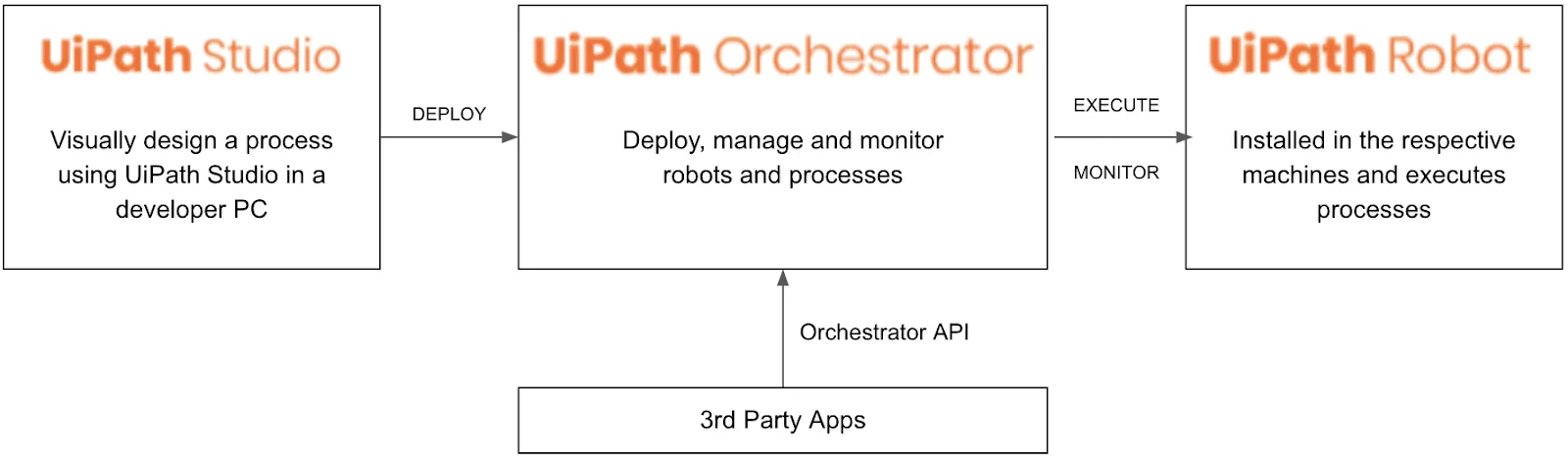 UiPath Studio

Visually design a process using UiPath Studio in a developer PC

DEPLOY

UiPath Orchestrator

Deploy, manage and monitor robots and processes

EXECUTE

MONITOR

UiPath Robot

Installed in the respective machines and executes processes

Orchestrator API

3rd Party Apps